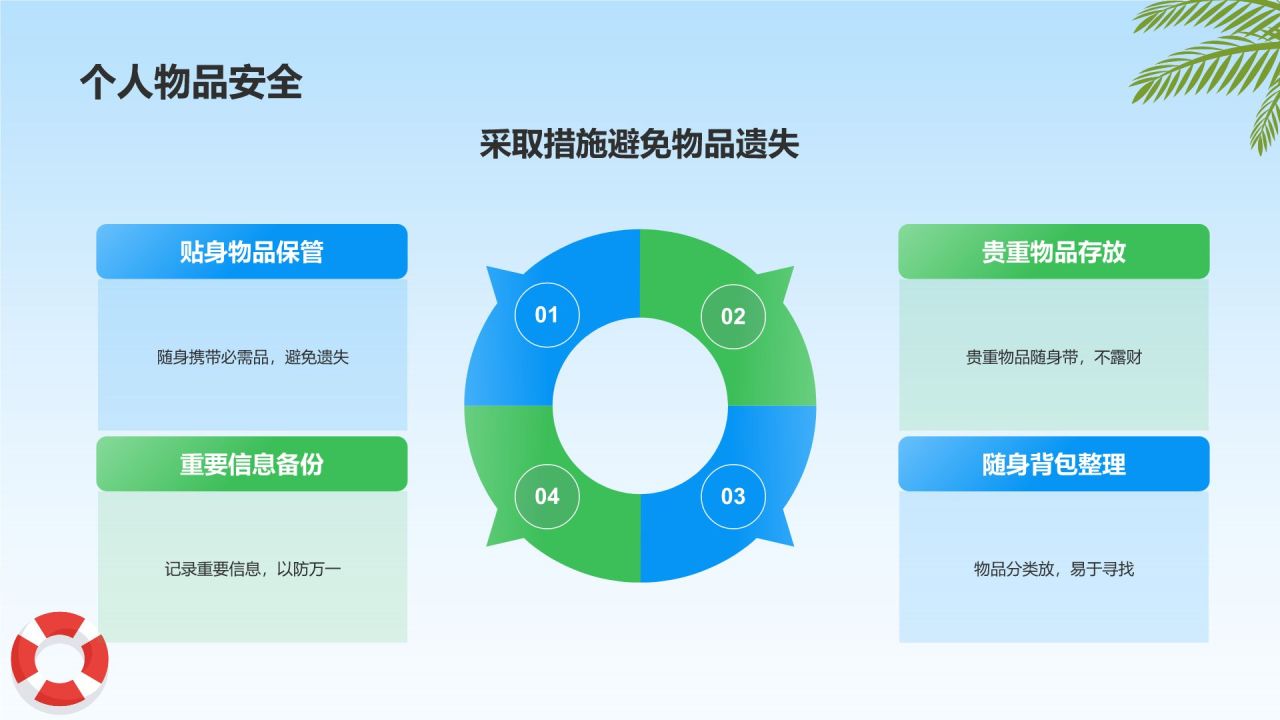 个人物品安全

采取措施避免物品遗失

贴身物品保管

随身携带必需品，避免遗失

重要信息备份

记录重要信息，以防万一

01

02

04

03

贵重物品存放

贵重物品随身带，不露财

随身背包整理

物品分类放，易于寻找